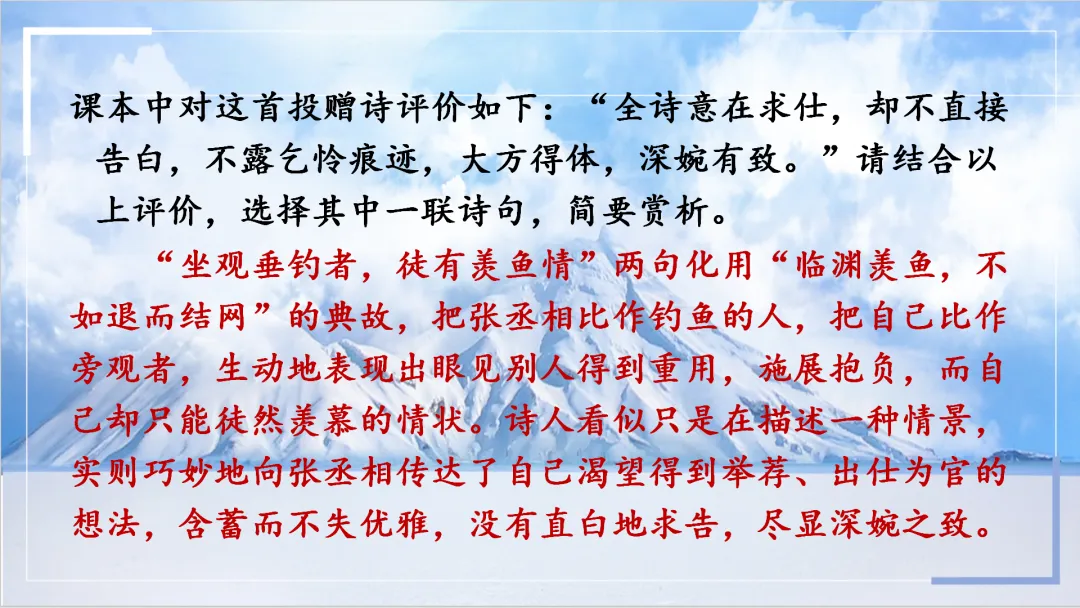 课本中对这首投赠诗评价如下：“全诗意在求仕，却不直接告白，不露乞怜痕迹，大方得体，深婉有致。”请结合以上评价，选择其中一联诗句，简要赏析。

“坐观垂钓者，徒有羡鱼情”两句化用“临渊羡鱼，不如退而结网”的典故，把张丞相比作钓鱼的人，把自己比作旁观者，生动地表现出眼见别人得到重用，施展抱负，而自己却只能徒然羡慕的情状。诗人看似只是在描述一种情景，实则巧妙地向张丞相传达了自己渴望得到举荐、出仕为官的想法，含蓄而不失优雅，没有直白地求告，尽显深婉之致。